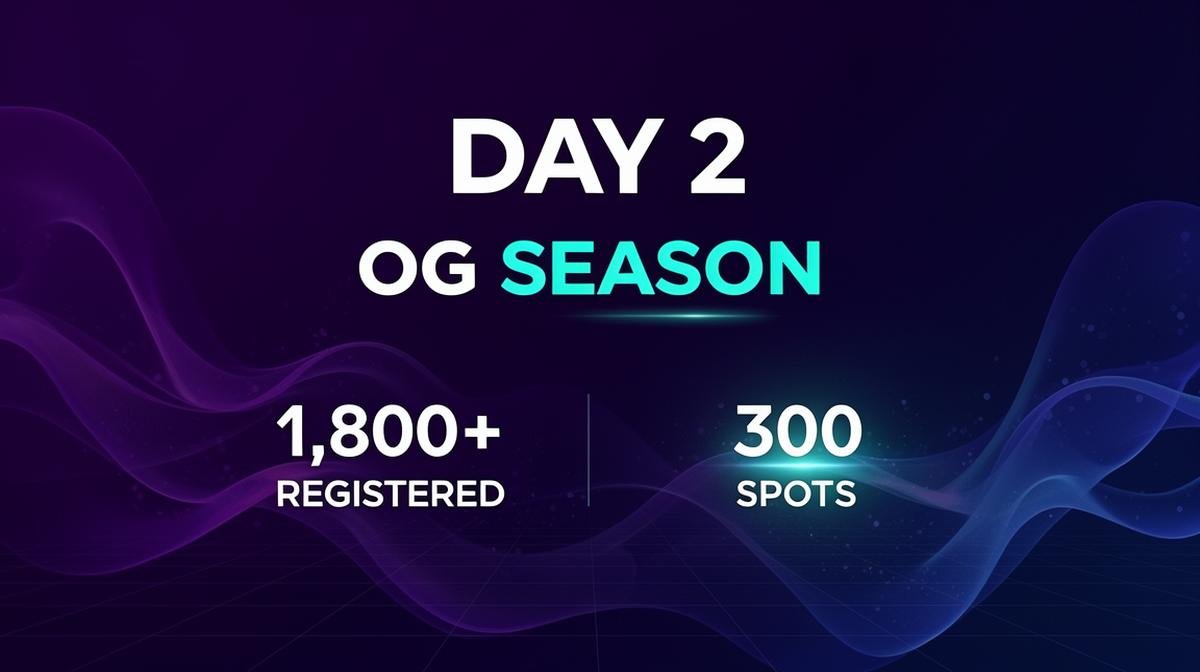 DAY 2
OG SEASON

1,800+
REGISTERED

300
SPOTS